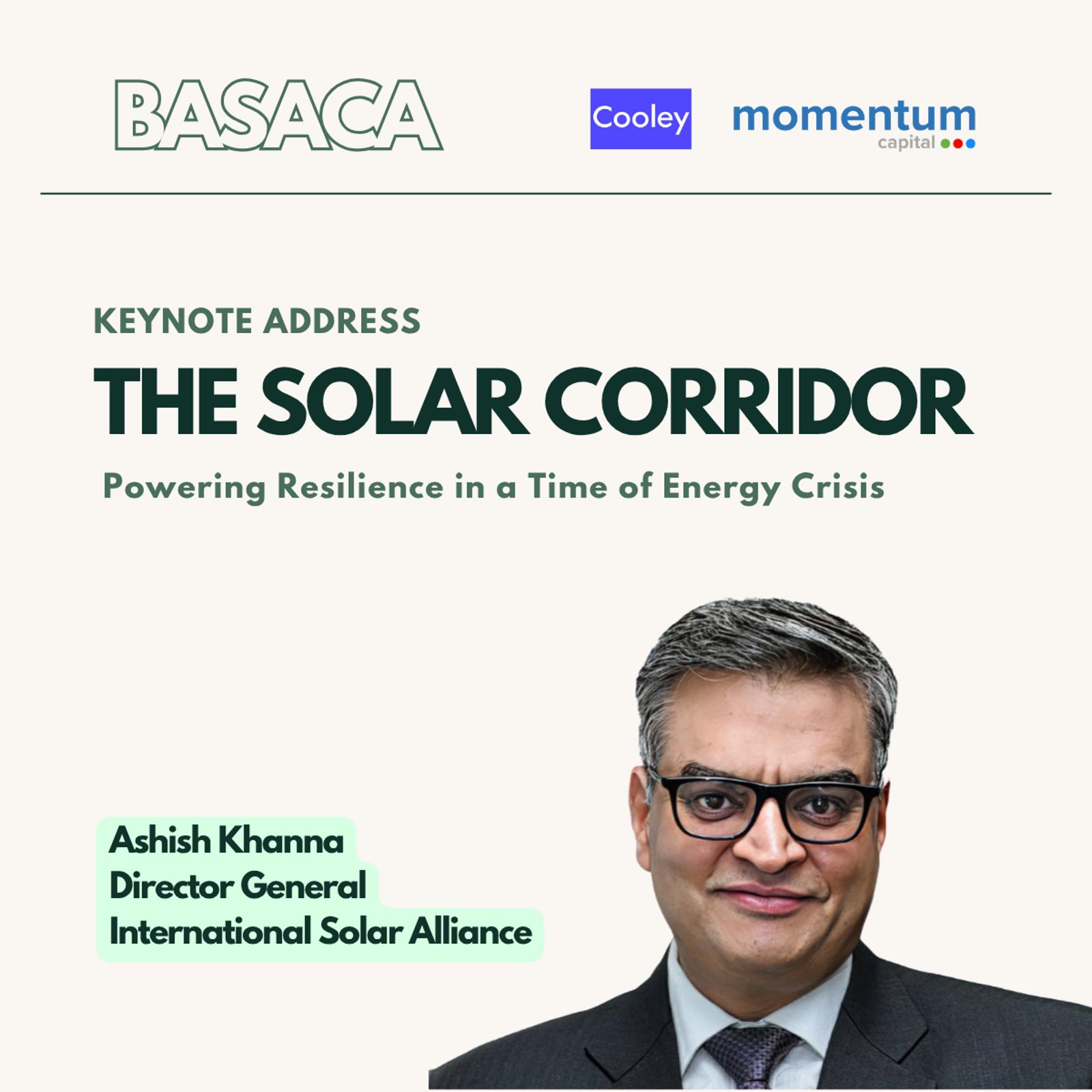 BASACA

Cooley

momentum
capital

KEYNOTE ADDRESS

THE SOLAR CORRIDOR

Powering Resilience in a Time of Energy Crisis

Ashish Khanna
Director General
International Solar Alliance